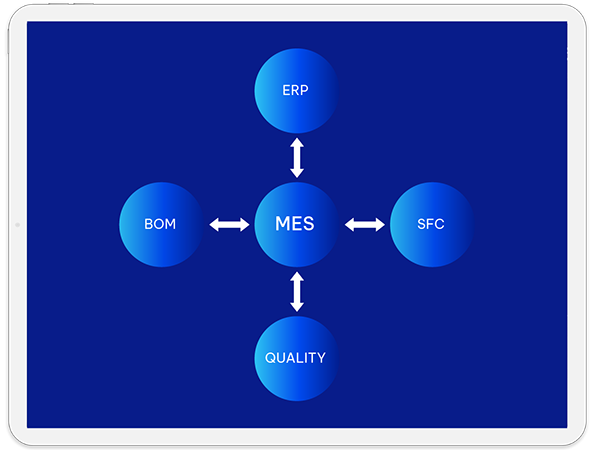 ERP

BOM

MES

SFC

QUALITY